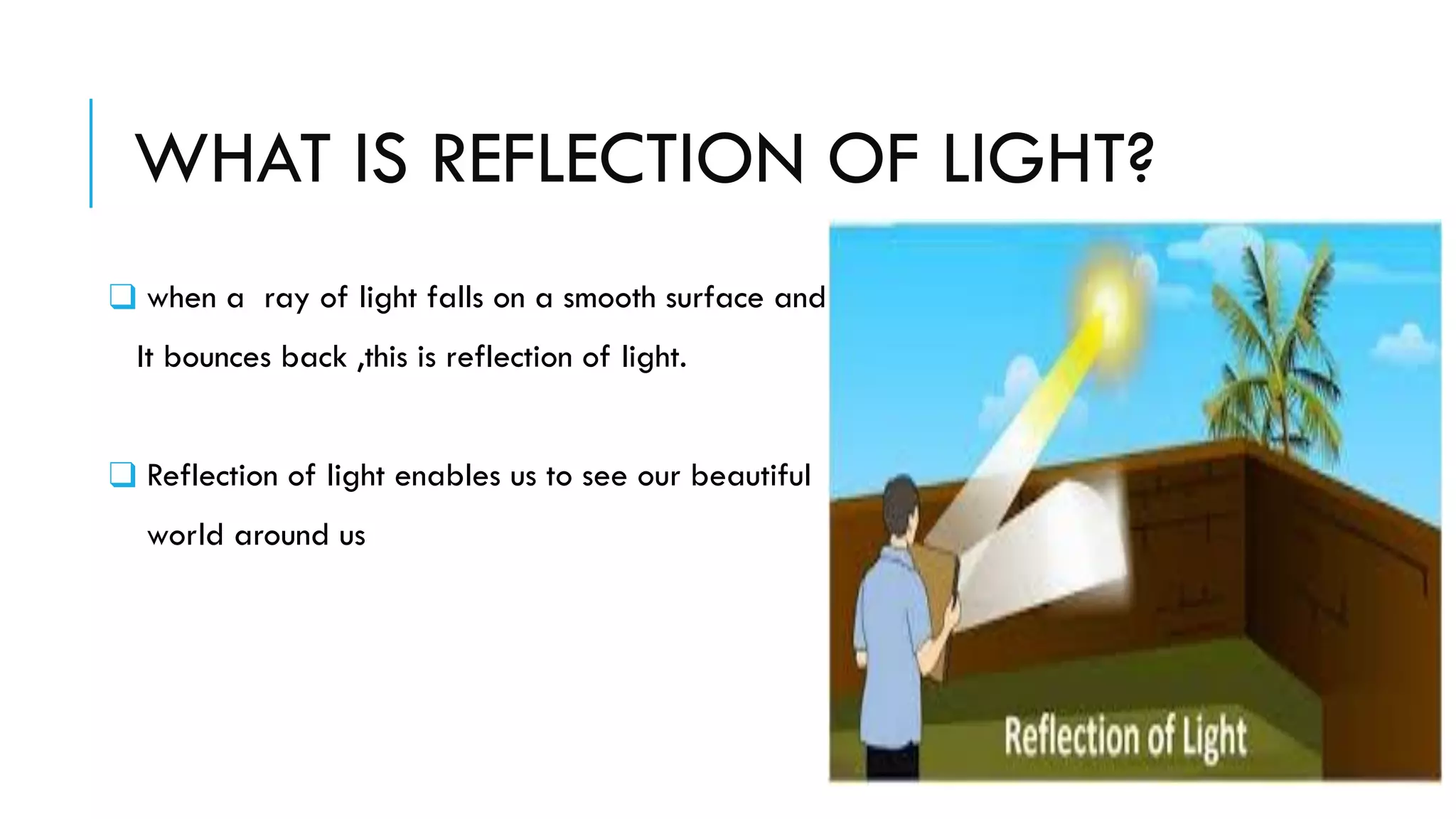 WHAT IS REFLECTION OF LIGHT?

❑ when a ray of light falls on a smooth surface and It bounces back ,this is reflection of light.

❑ Reflection of light enables us to see our beautiful world around us

Reflection of Light